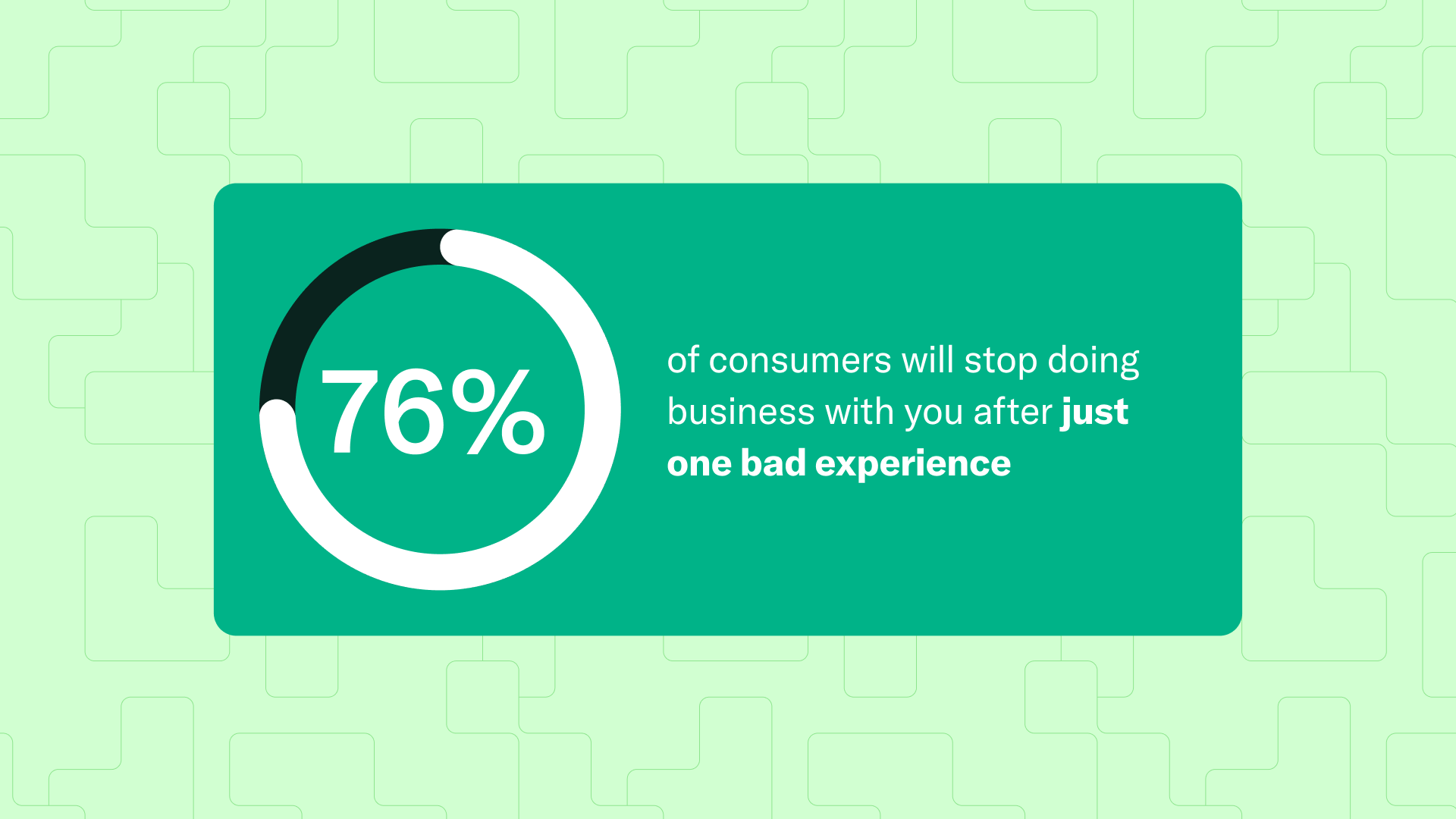 76%

of consumers will stop doing business with you after just one bad experience